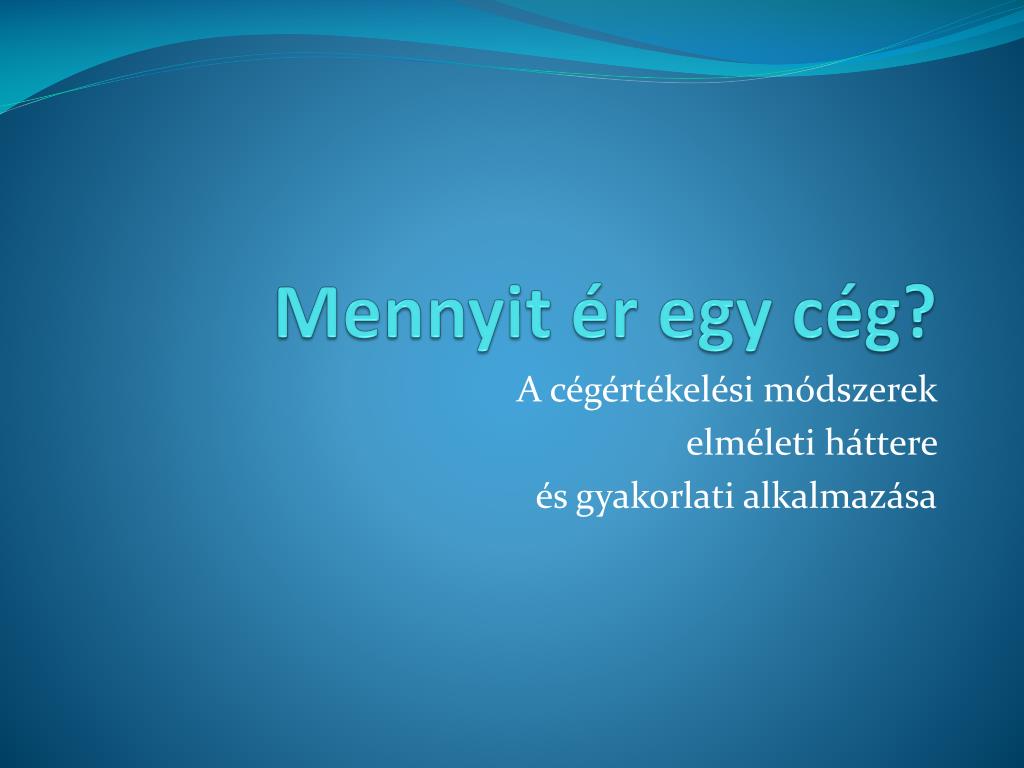 Mennyit ér egy cég?

A cégértékelési módszerek elméleti háttere és gyakorlati alkalmazása